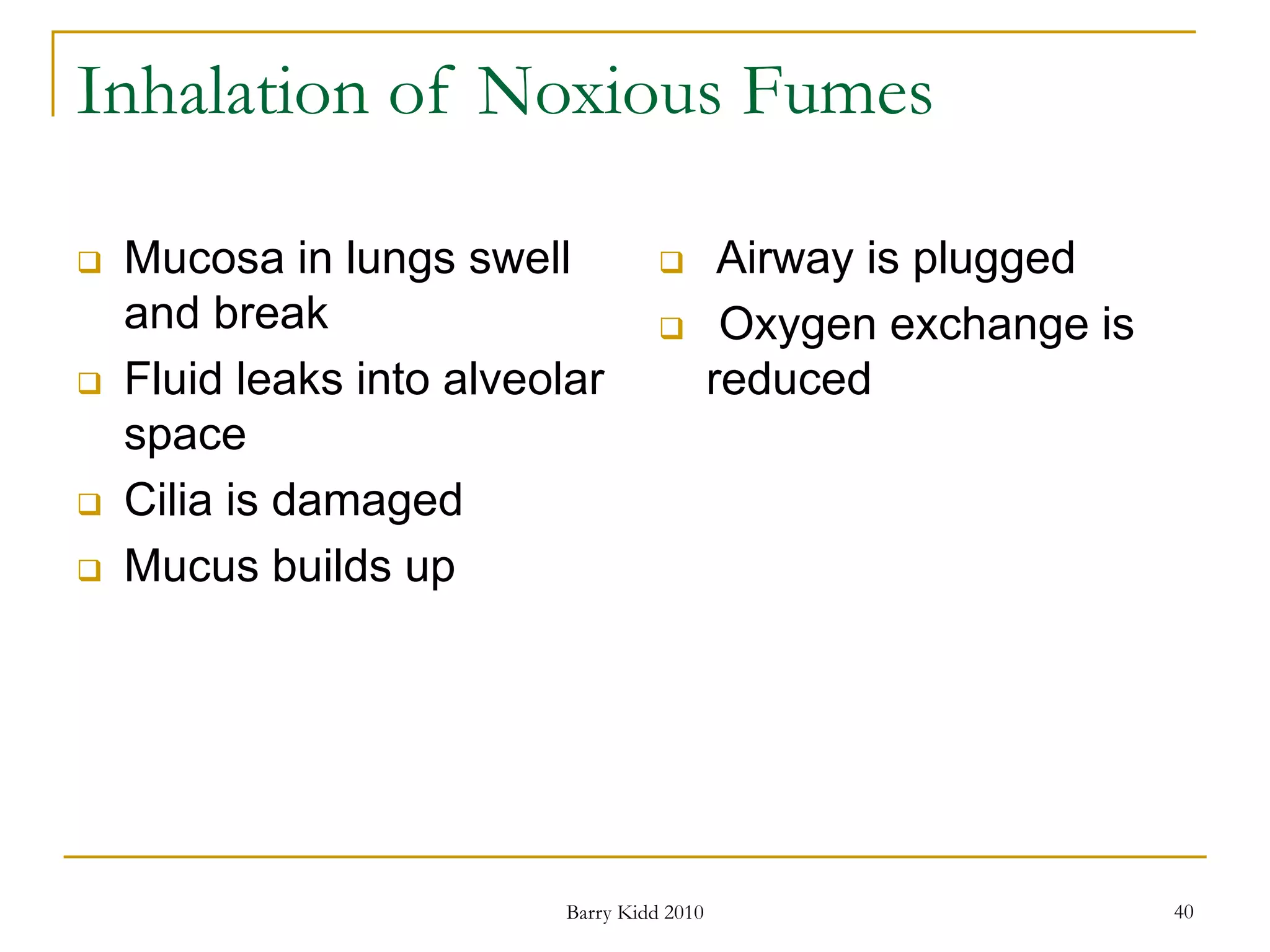 Inhalation of Noxious Fumes

- Mucosa in lungs swell and break
- Fluid leaks into alveolar space
- Cilia is damaged
- Mucus builds up

- Airway is plugged
- Oxygen exchange is reduced

Barry Kidd 2010

40